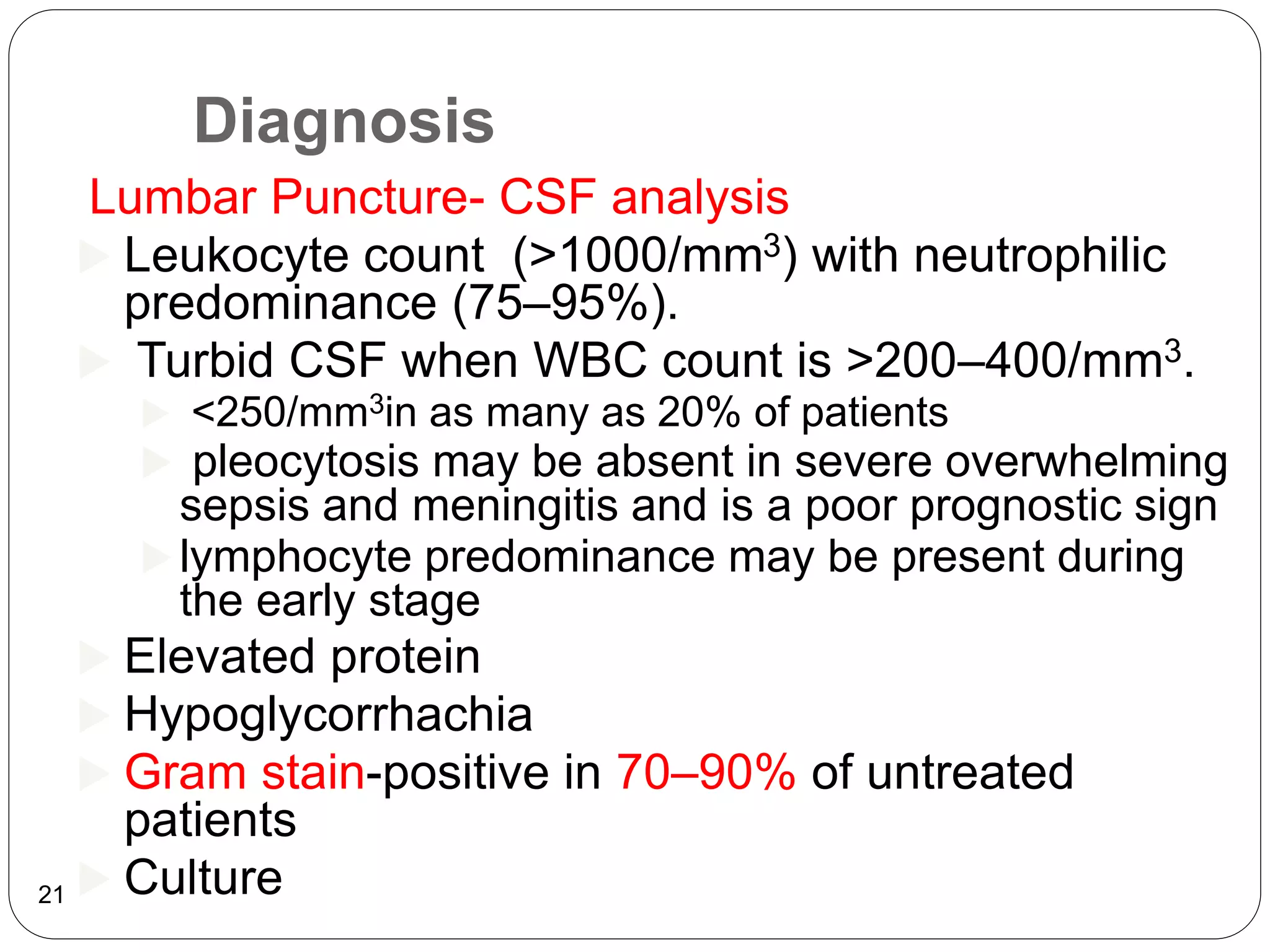 Diagnosis

Lumbar Puncture- CSF analysis

Leukocyte count (>1000/mm$^3$) with neutrophilic predominance (75–95%).

Turbid CSF when WBC count is >200–400/mm$^3$.

<250/mm$^3$in as many as 20% of patients

pleocytosis may be absent in severe overwhelming sepsis and meningitis and is a poor prognostic sign

lymphocyte predominance may be present during the early stage

Elevated protein

Hypoglycorrhachia

Gram stain-positive in 70–90% of untreated patients

Culture

21